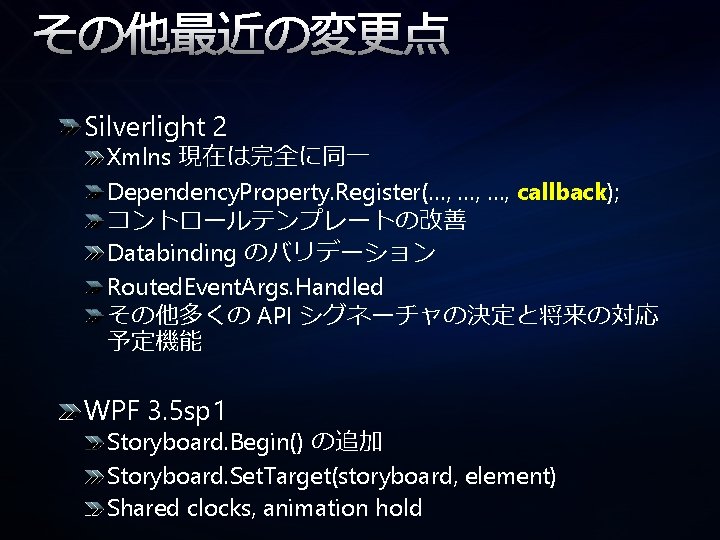 その他最近の変更点

Silverlight 2

Xmlns 現在は完全に同一

DependencyProperty.Register(..., ..., ..., callback);

コントロールテンプレートの改善

Databinding のバリデーション

RoutedEventArgs.Handled

その他多くの API シグネーチャの決定と将来の対応予定機能

WPF 3.5sp1

Storyboard.Begin() の追加

Storyboard.SetTarget(storyboard, element)

Shared clocks, animation hold